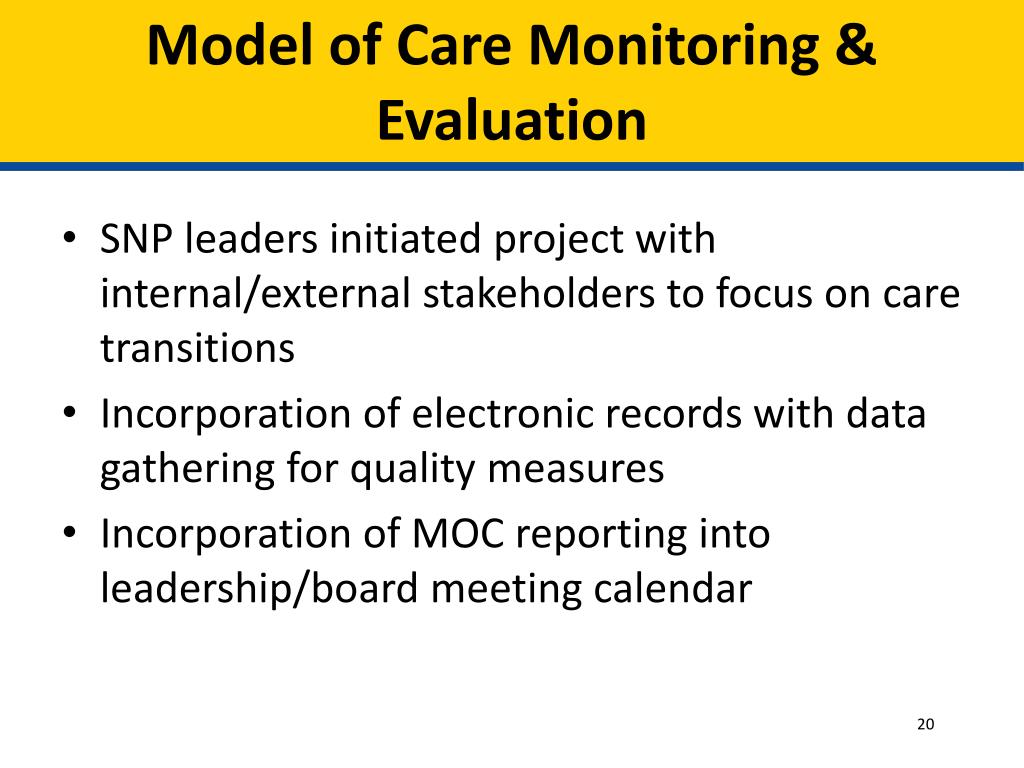 Model of Care Monitoring & Evaluation

• SNP leaders initiated project with internal/external stakeholders to focus on care transitions
• Incorporation of electronic records with data gathering for quality measures
• Incorporation of MOC reporting into leadership/board meeting calendar

20